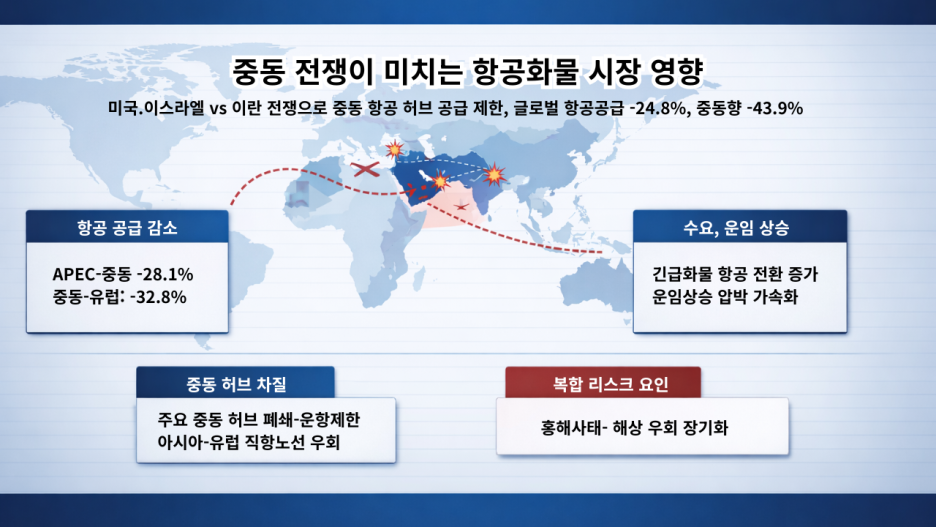 중동 전쟁이 미치는 항공화물 시장 영향

미국.이스라엘 vs 이란 전쟁으로 중동 항공 허브 공급 제한, 글로벌 항공공급 -24.8%, 중동향 -43.9%

항공 공급 감소

APEC-중동 -28.1%
중동-유럽: -32.8%

수요, 운임 상승

긴급화물 항공 전환 증가
운임상승 압박 가속화

중동 허브 차질

주요 중동 허브 폐쇄-운항제한
아시아-유럽 직항노선 우회

복합 리스크 요인

홍해사태- 해상 우회 장기화